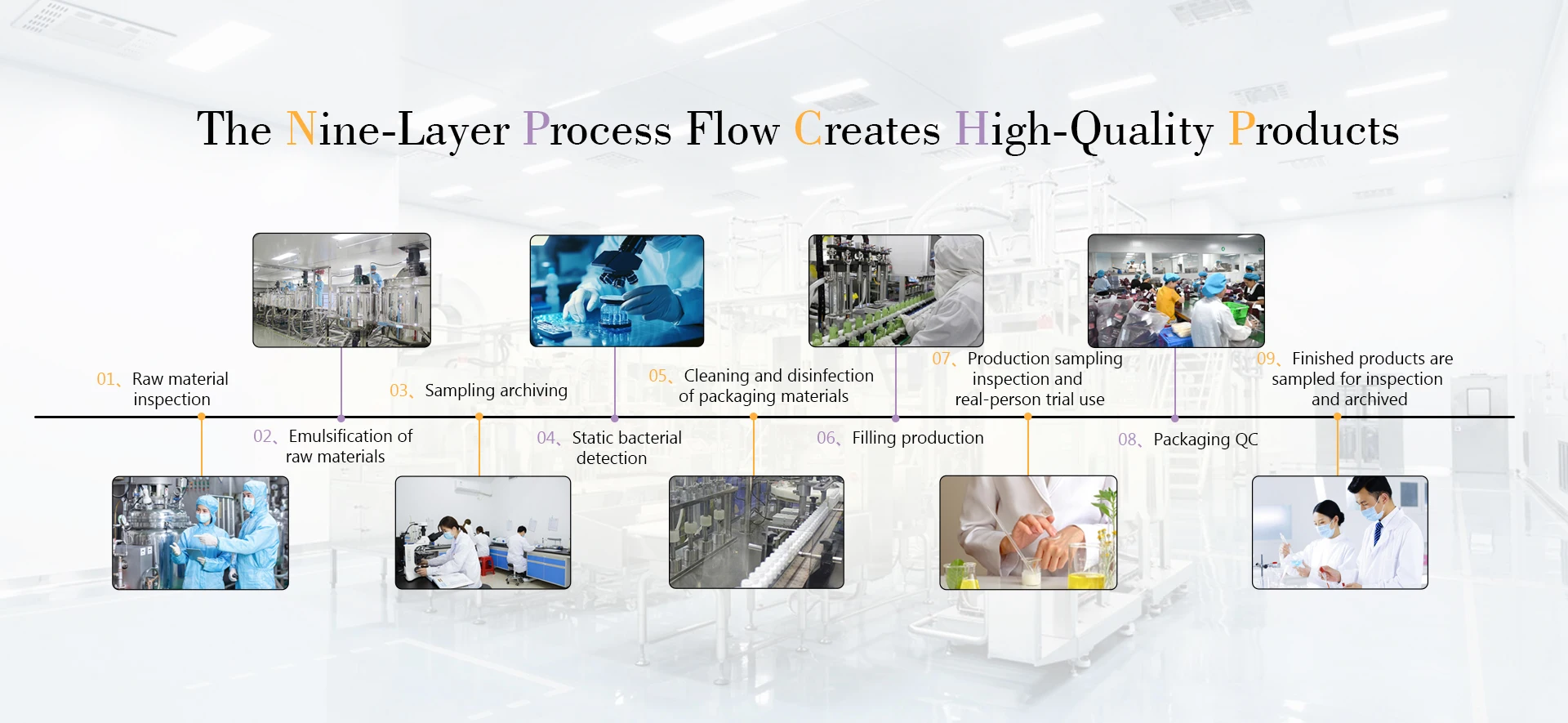 The Nine-Layer Process Flow Creates High-Quality Products

01、Raw material inspection

02、Emulsification of raw materials

03、Sampling archiving

04、Static bacterial detection

05、Cleaning and disinfection of packaging materials

06、Filling production

07、Production sampling inspection and real-person trial use

08、Packaging QC

09、Finished products are sampled for inspection and archived